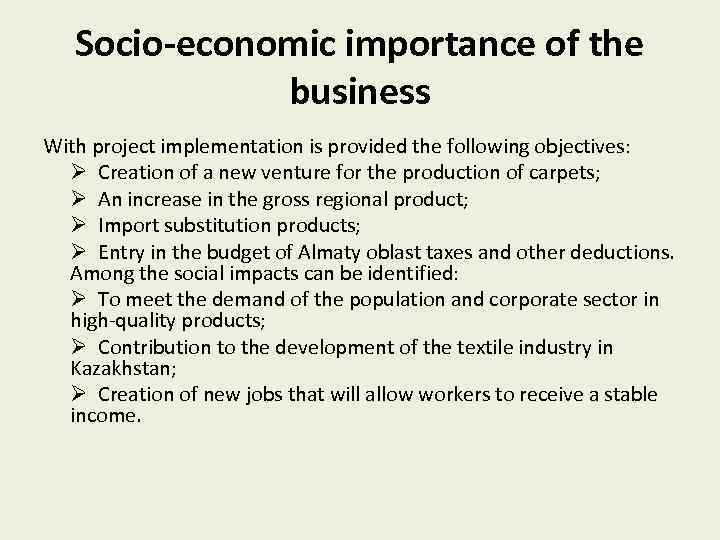 Socio-economic importance of the business

With project implementation is provided the following objectives:
➢ Creation of a new venture for the production of carpets;
➢ An increase in the gross regional product;
➢ Import substitution products;
➢ Entry in the budget of Almaty oblast taxes and other deductions.
Among the social impacts can be identified:
➢ To meet the demand of the population and corporate sector in high-quality products;
➢ Contribution to the development of the textile industry in Kazakhstan;
➢ Creation of new jobs that will allow workers to receive a stable income.